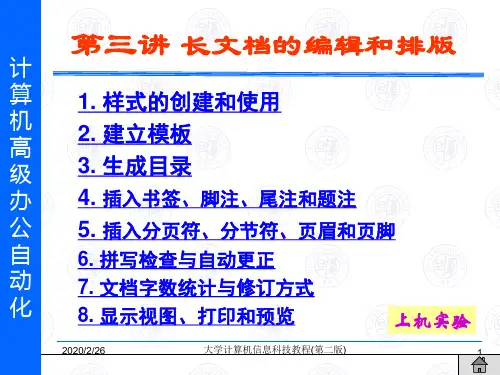 计算机高级办公自动化

第三讲 长文档的编辑和排版

1. 样式的创建和使用
2. 建立模板
3. 生成目录
4. 插入书签、脚注、尾注和题注
5. 插入分页符、分节符、页眉和页脚
6. 拼写检查与自动更正
7. 文档字数统计与修订方式
8. 显示视图、打印和预览

上机实验

2020/2/26 大学计算机信息科技教程(第二版) 1